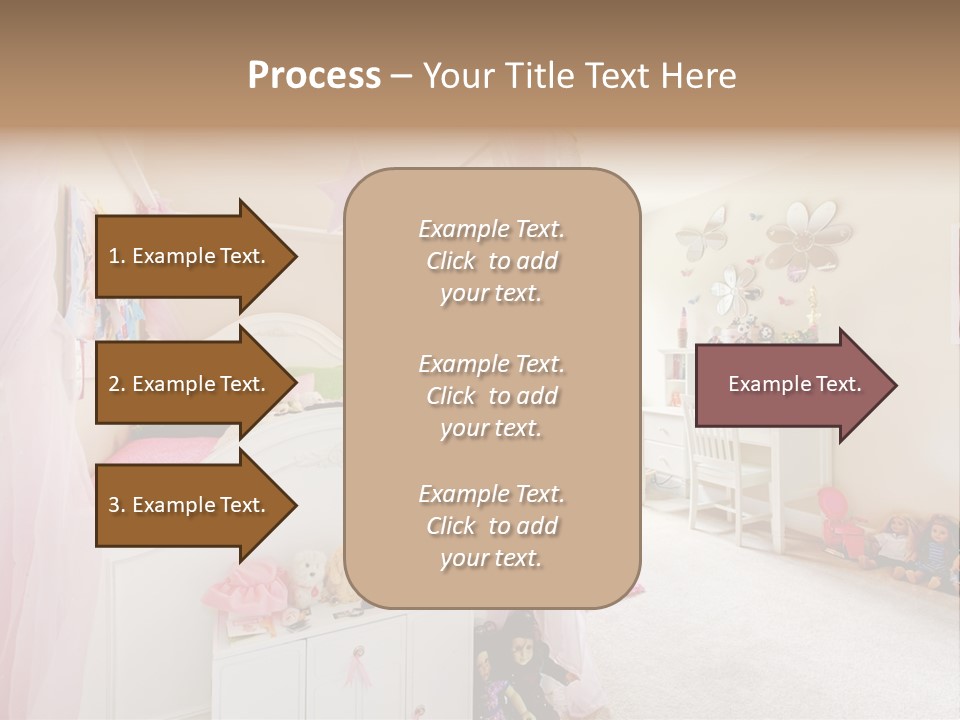 Process – Your Title Text Here

1. Example Text.

2. Example Text.

3. Example Text.

Example Text. Click to add your text.

Example Text. Click to add your text.

Example Text. Click to add your text.

Example Text.